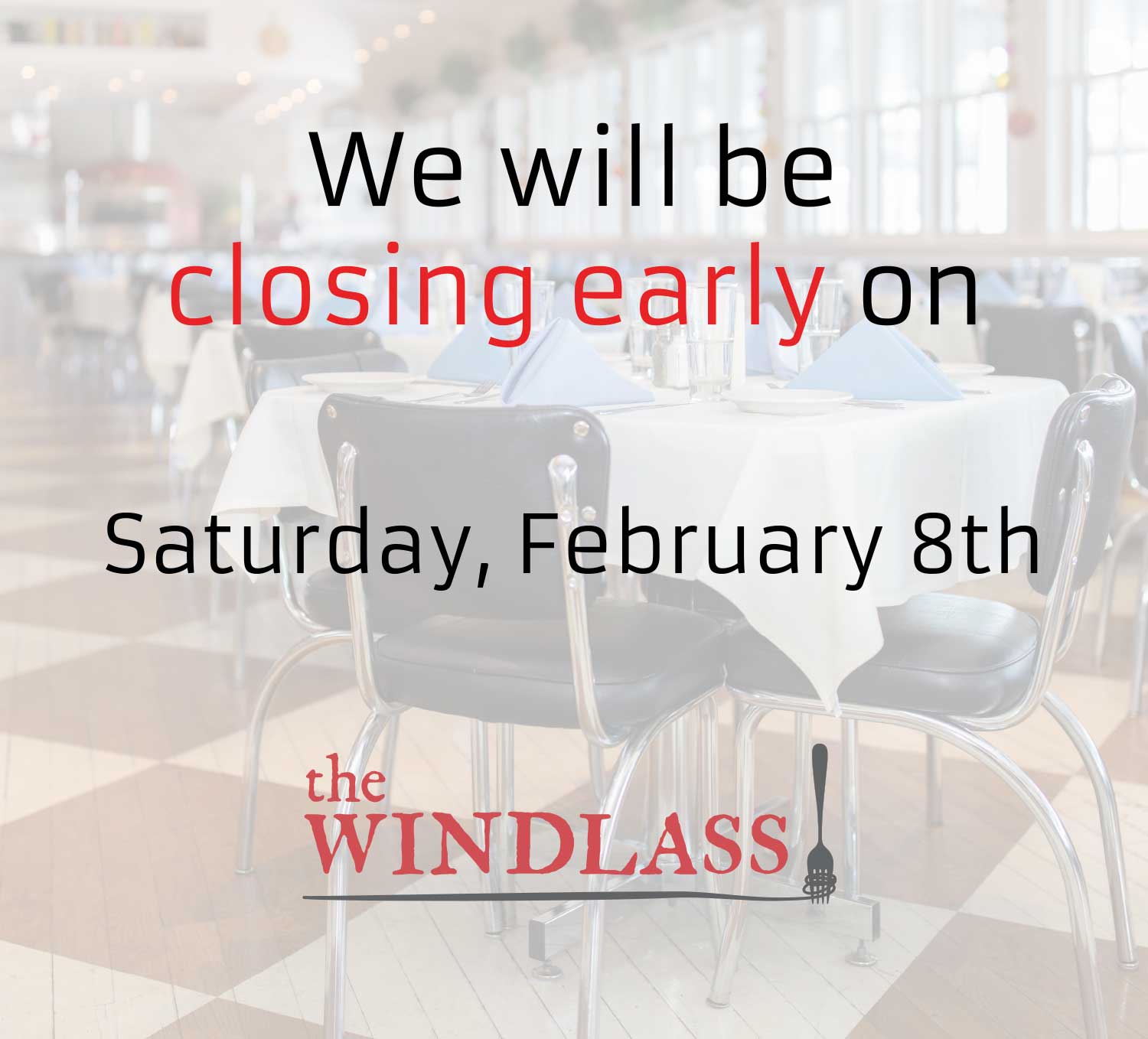 We will be closing early on

Saturday, February 8th

the WINDLASS